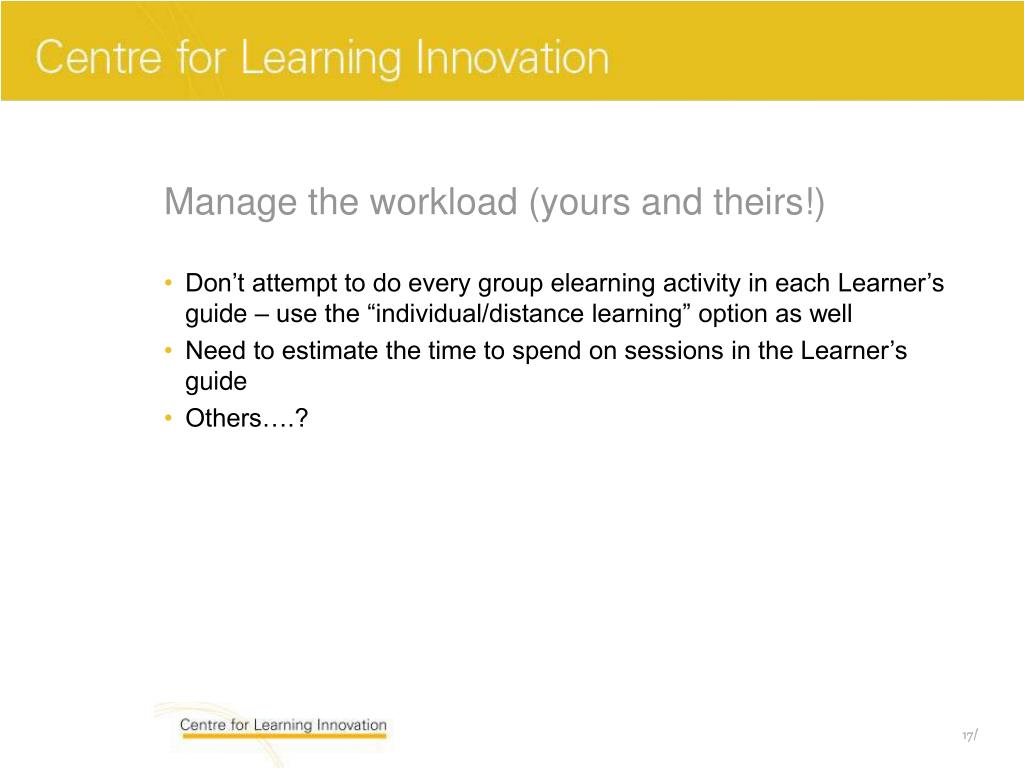 Centre for Learning Innovation

Manage the workload (yours and theirs!)

• Don’t attempt to do every group elearning activity in each Learner’s guide – use the “individual/distance learning” option as well
• Need to estimate the time to spend on sessions in the Learner’s guide
• Others….?

Centre for Learning Innovation

17/